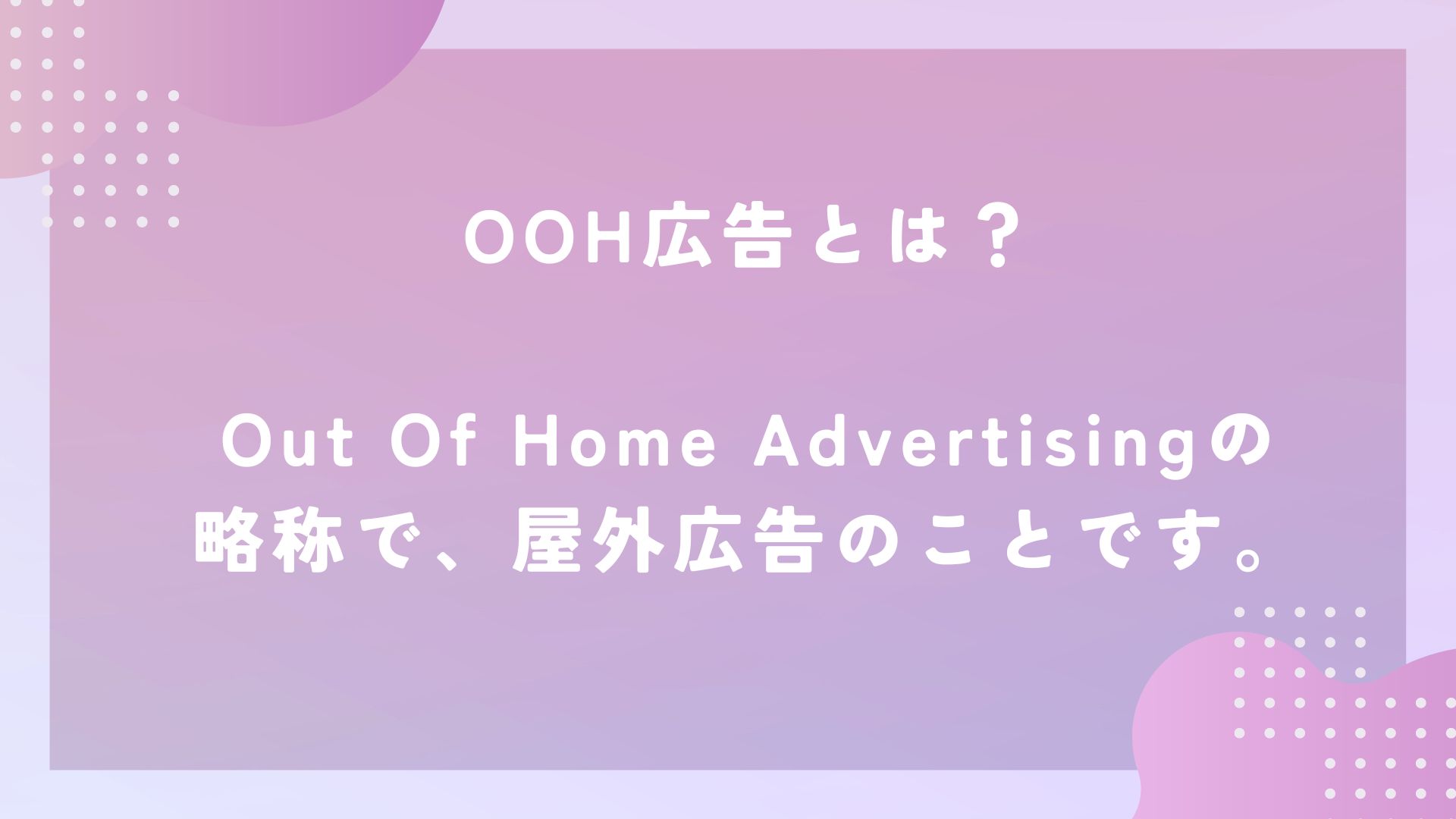 OOH広告とは？

Out Of Home Advertisingの略称で、屋外広告のことです。